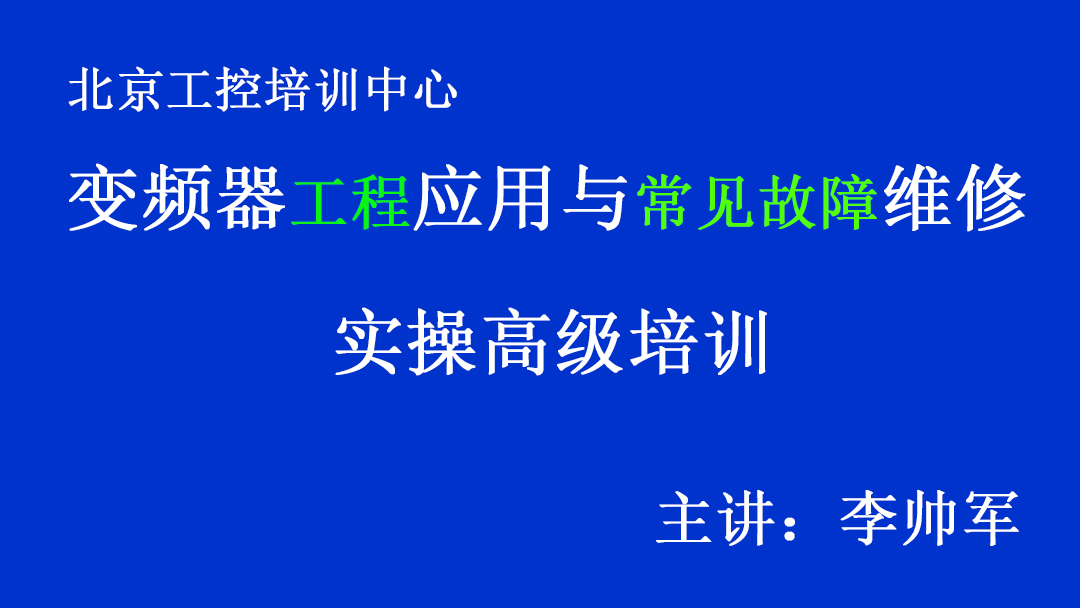 北京工控培训中心

变频器工程应用与常见故障维修

实操高级培训

主讲：李帅军